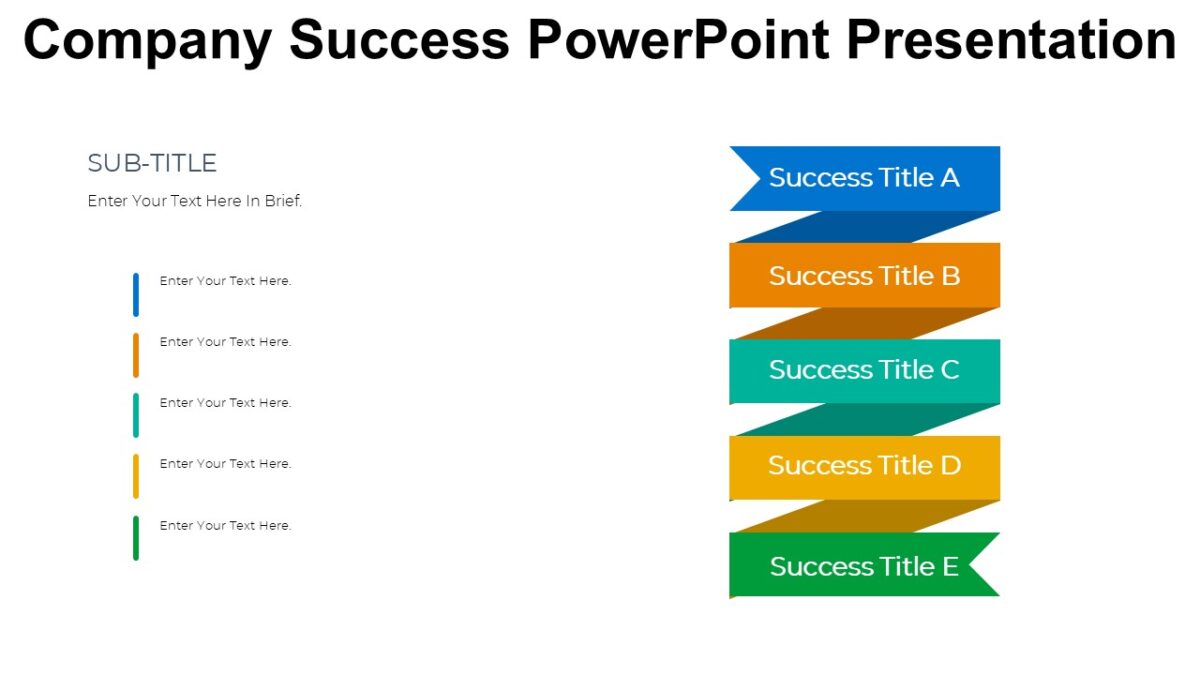 Company Success PowerPoint Presentation

SUB-TITLE

Enter Your Text Here In Brief.

Enter Your Text Here.

Enter Your Text Here.

Enter Your Text Here.

Enter Your Text Here.

Enter Your Text Here.

Success Title A

Success Title B

Success Title C

Success Title D

Success Title E